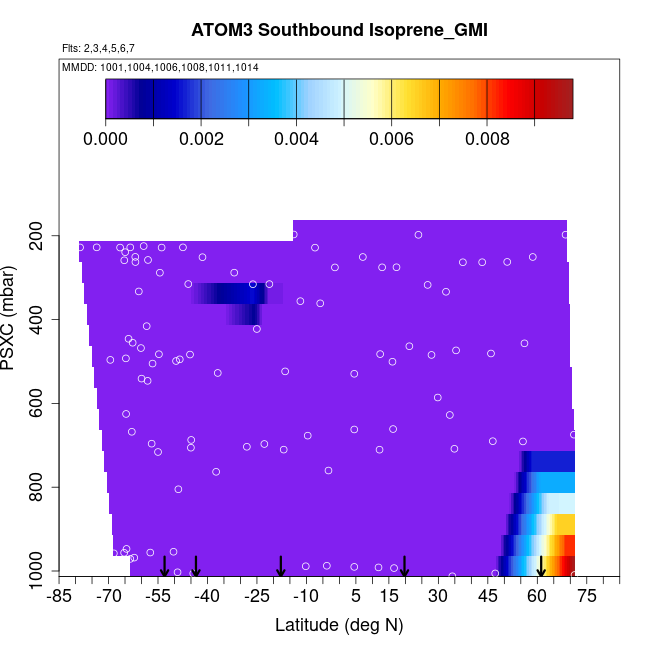 ATOM3 Southbound Isoprene_GMI

Flts: 2,3,4,5,6,7

MMDD: 1001,1004,1006,1008,1011,1014

0.000 0.002 0.004 0.006 0.008

PSXC (mbar)

200
400
600
800
1000

-85 -70 -55 -40 -25 -10 5 15 30 45 60 75

Latitude (deg N)